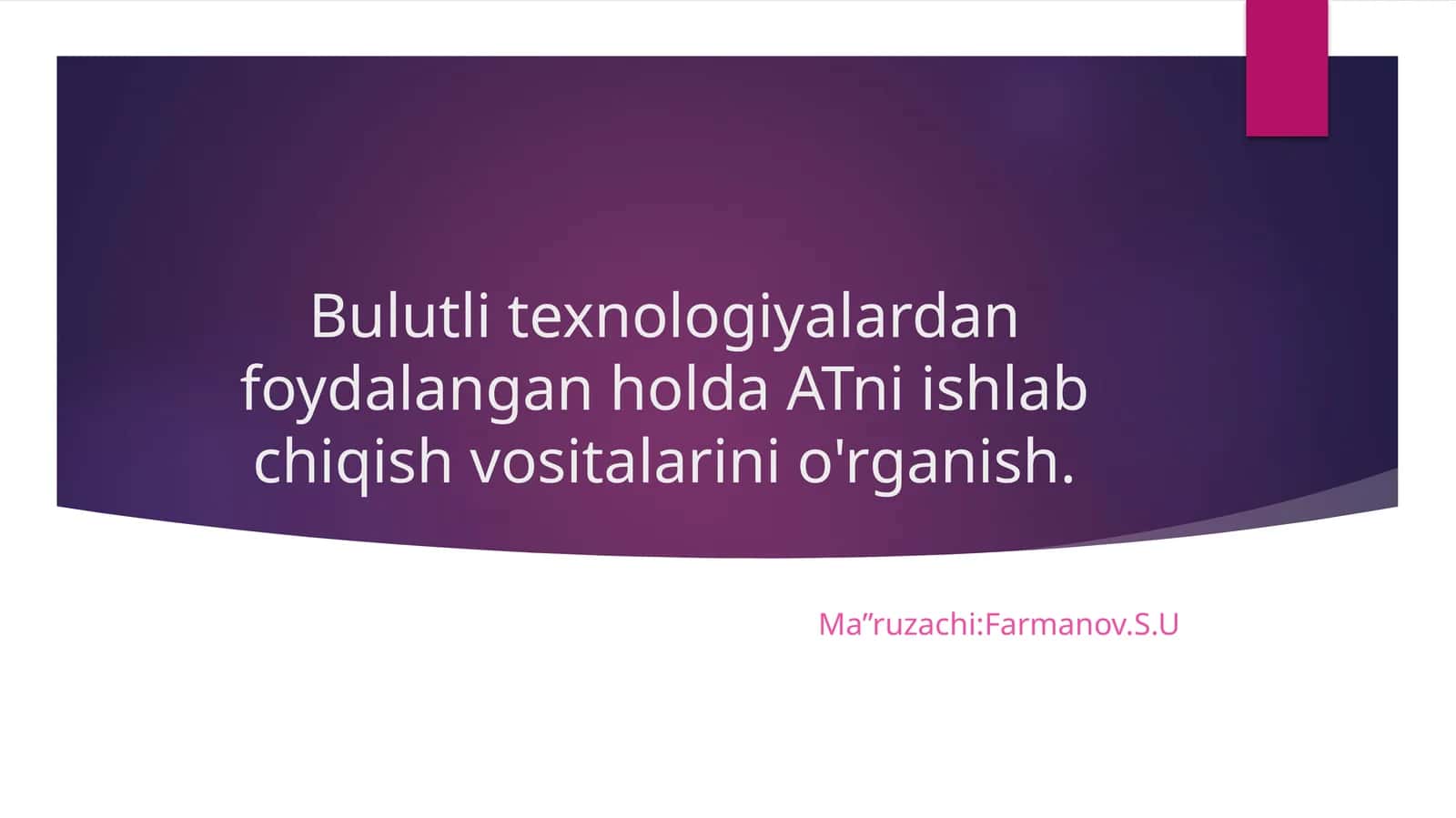 Bulutli texnologiyalardan foydalangan holda ATni ishlab chiqish vositalarini o'rganish.

Ma”ruzachi:Farmanov.S.U